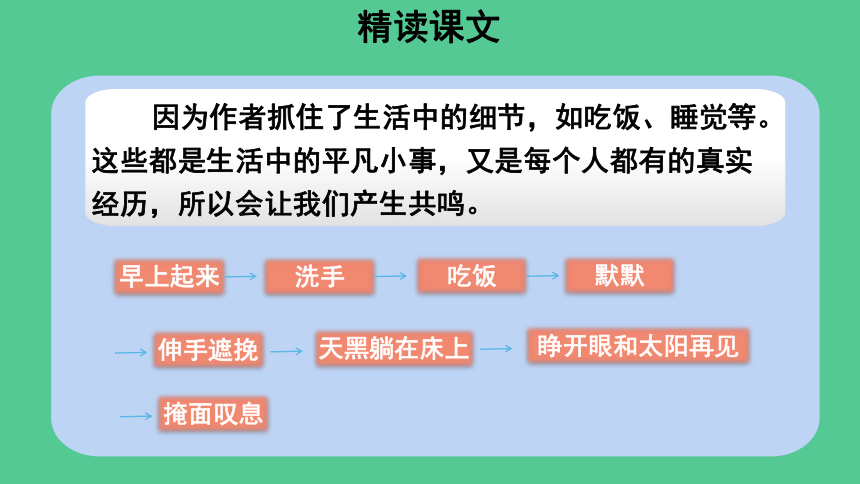 精读课文

因为作者抓住了生活中的细节，如吃饭、睡觉等。这些都是生活中的平凡小事，又是每个人都有的真实经历，所以会让我们产生共鸣。

早上起来 → 洗手 → 吃饭 → 默默

→ 伸手遮挽 → 天黑躺在床上 → 睁开眼和太阳再见

→ 掩面叹息